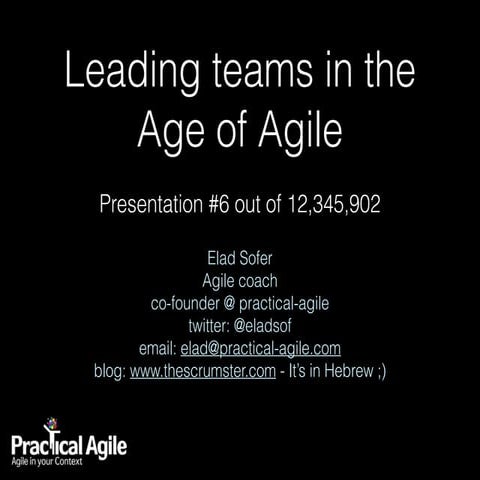 Leading teams in the Age of Agile

Presentation #6 out of 12,345,902

Elad Sofer
Agile coach
co-founder @ practical-agile
twitter: @eladsof
email: elad@practical-agile.com
blog: www.thescrumster.com - It's in Hebrew ;)

Practical Agile
Agile in your Context